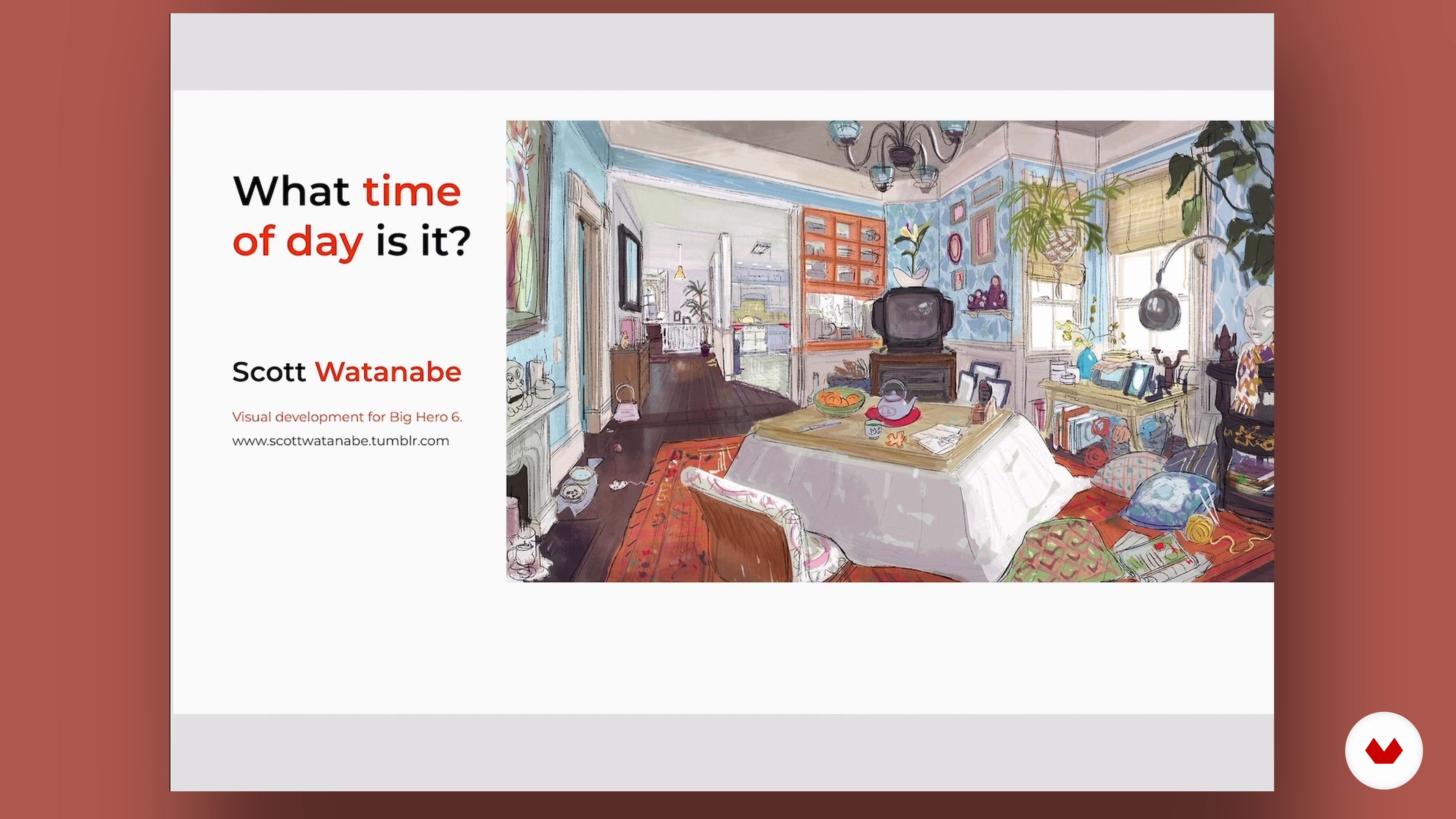 What time of day is it?

Scott Watanabe

Visual development for Big Hero 6.

www.scottwatanabe.tumblr.com